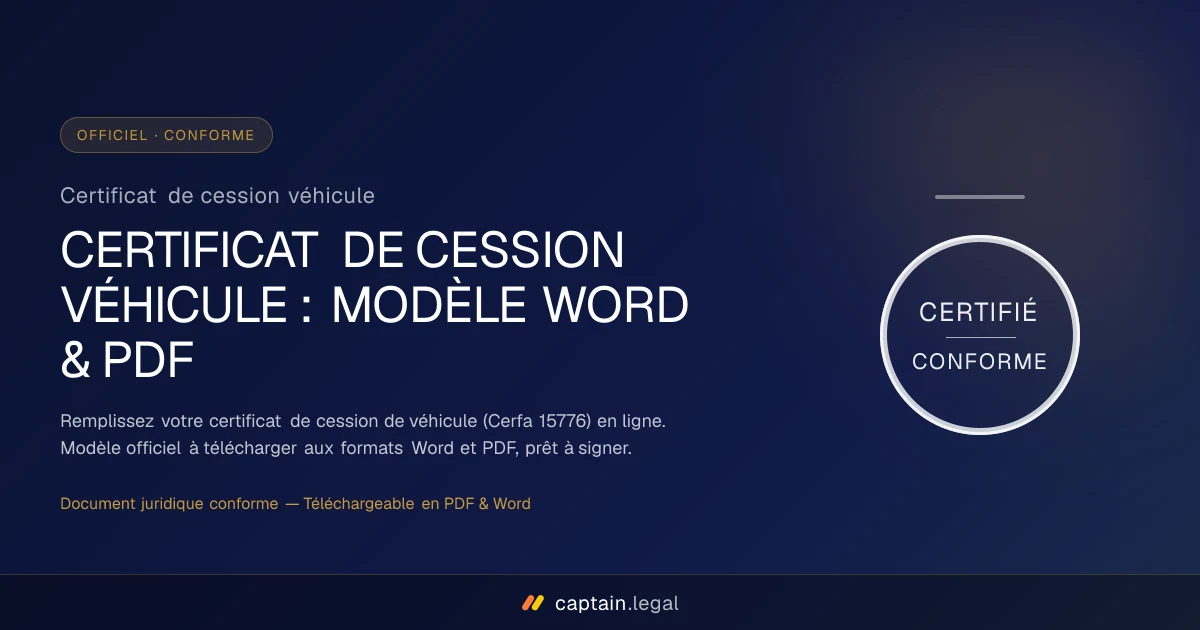 OFFICIEL · CONFORME

Certificat de cession véhicule

CERTIFICAT DE CESSION VÉHICULE : MODÈLE WORD & PDF

Remplissez votre certificat de cession de véhicule (Cerfa 15776) en ligne. Modèle officiel à télécharger aux formats Word et PDF, prêt à signer.

Document juridique conforme — Téléchargeable en PDF & Word

CERTIFIÉ
CONFORME

captain.legal